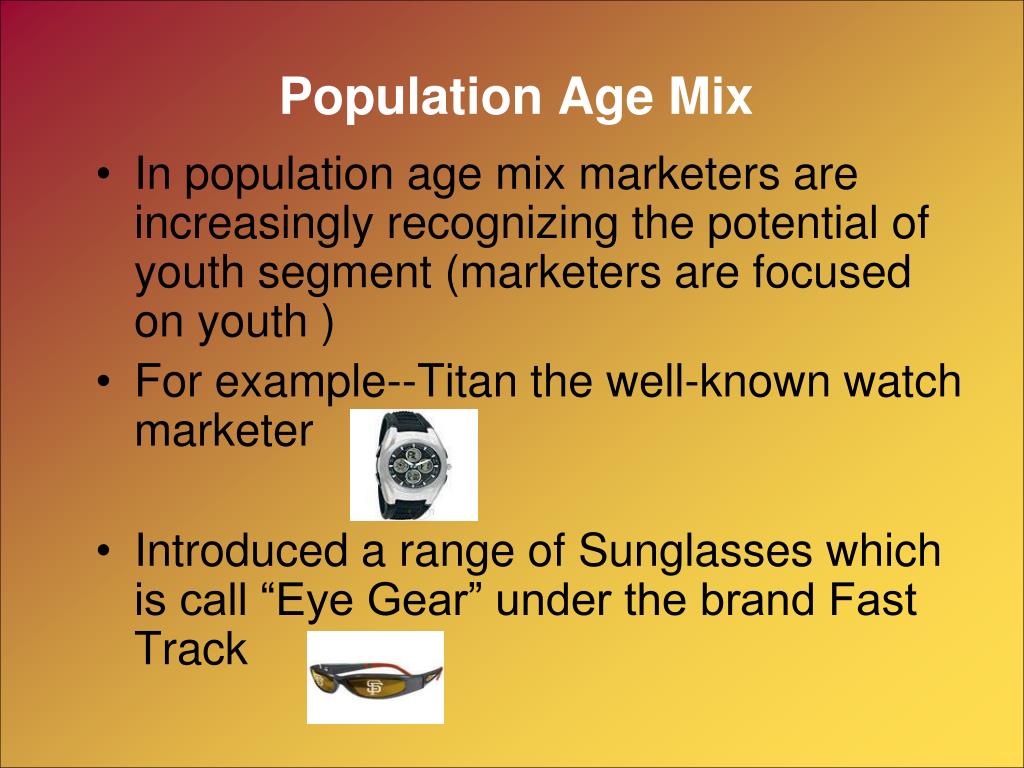 Population Age Mix

• In population age mix marketers are increasingly recognizing the potential of youth segment (marketers are focused on youth )

• For example--Titan the well-known watch marketer

• Introduced a range of Sunglasses which is call “Eye Gear” under the brand Fast Track